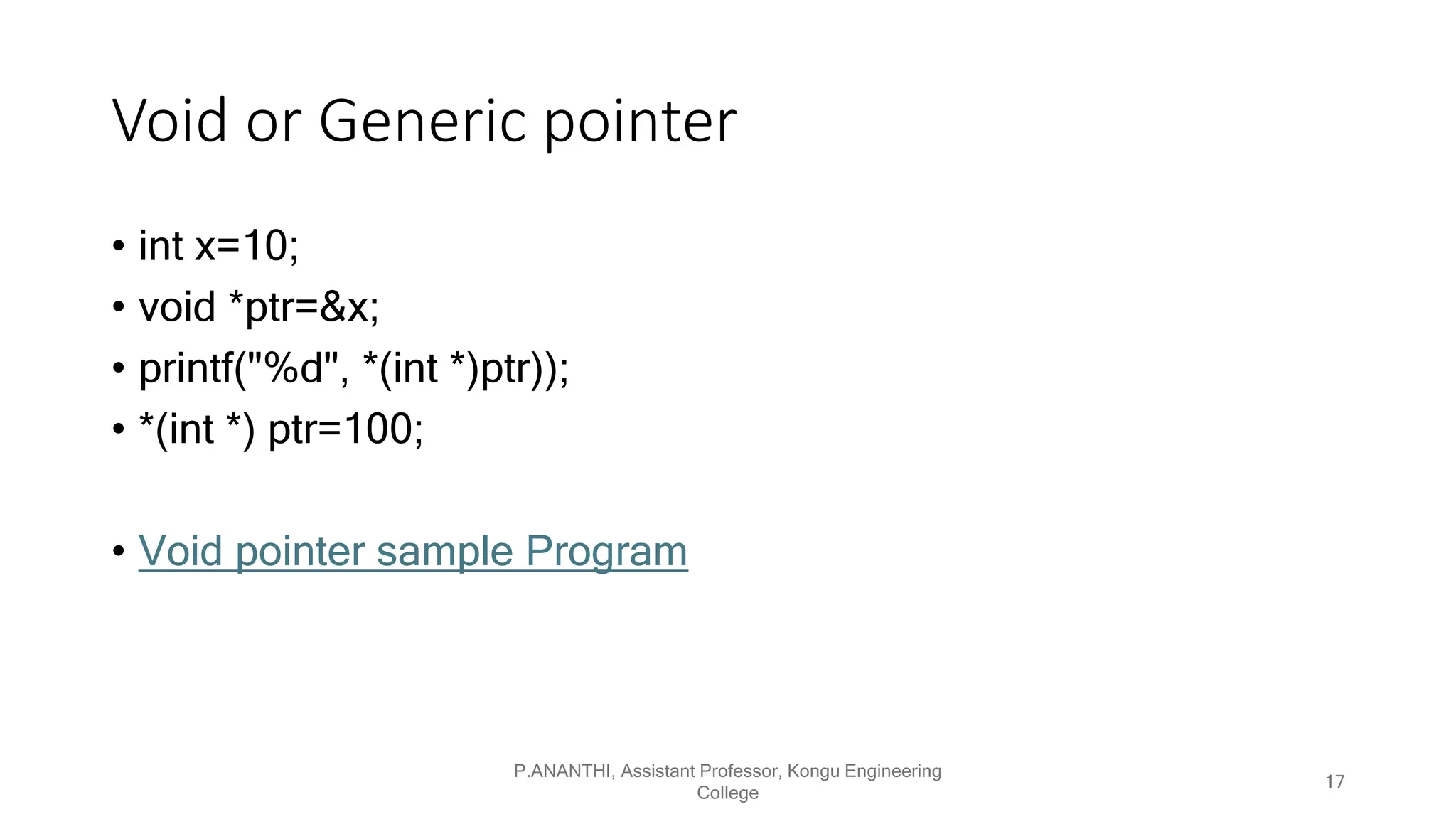 Void or Generic pointer

• int x=10;
• void *ptr=&x;
• printf("%d", *(int *)ptr));
• *(int *) ptr=100;

• Void pointer sample Program

P.ANANTHI, Assistant Professor, Kongu Engineering College

17